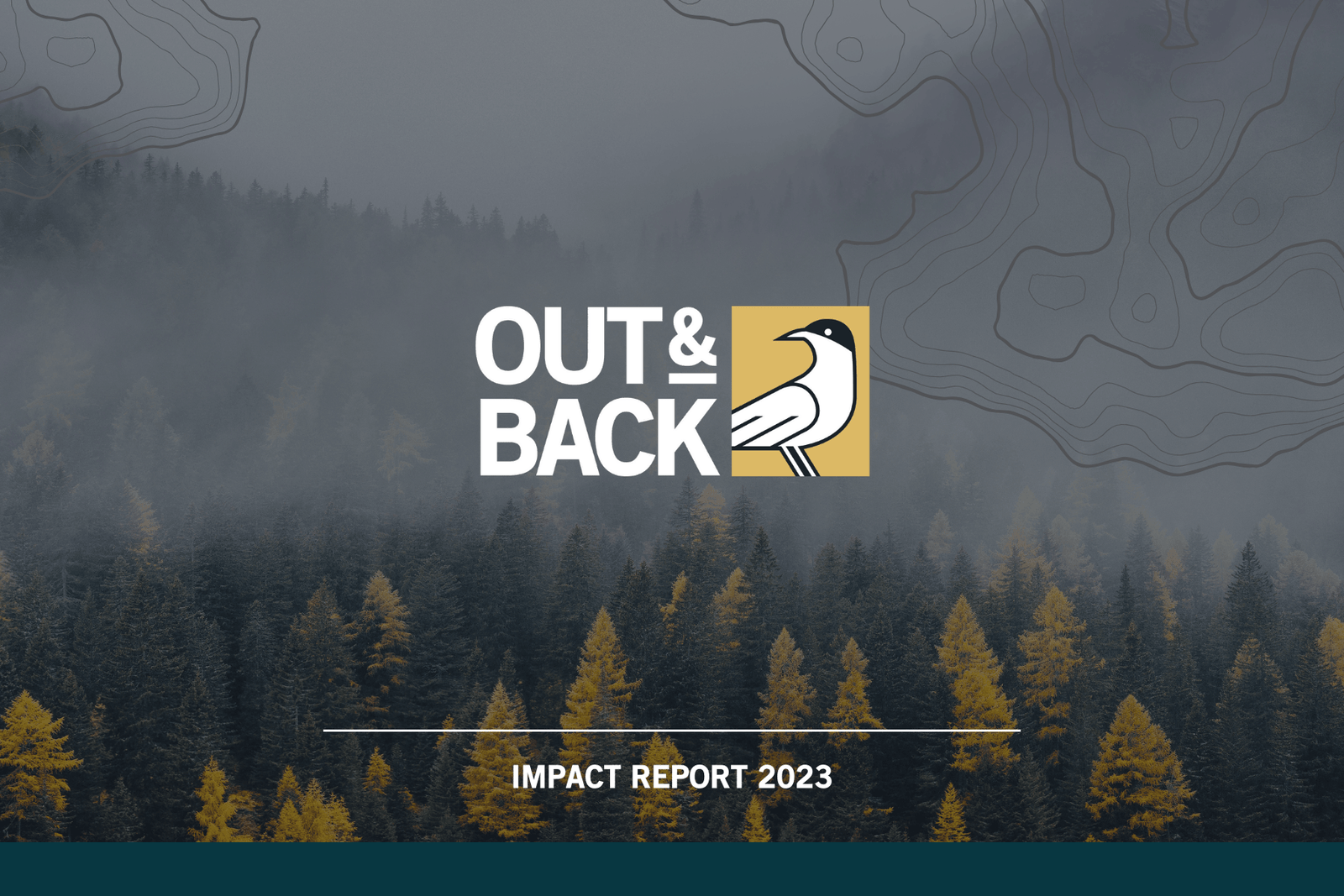 OUT &
BACK

IMPACT REPORT 2023